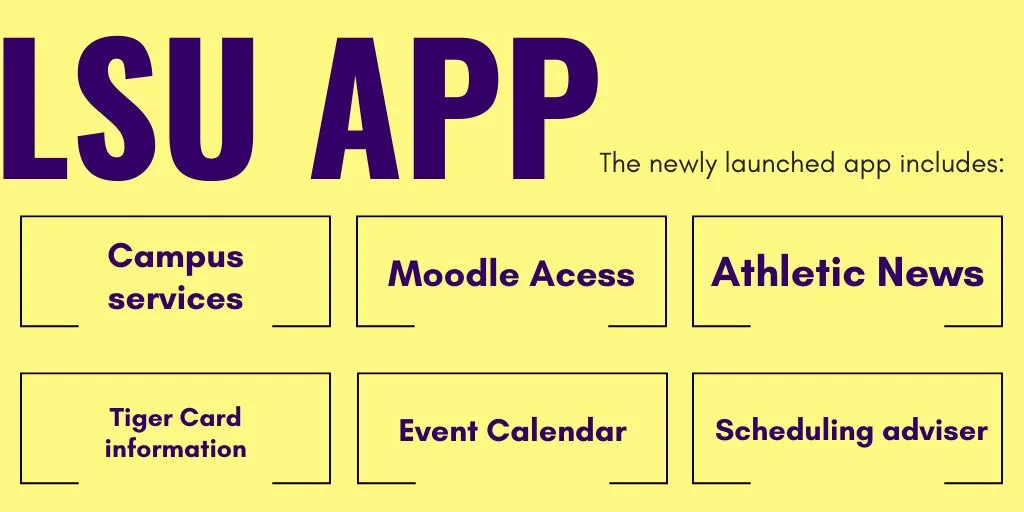 LSU APP

The newly launched app includes:

Campus services

Moodle Acess

Athletic News

Tiger Card information

Event Calendar

Scheduling adviser